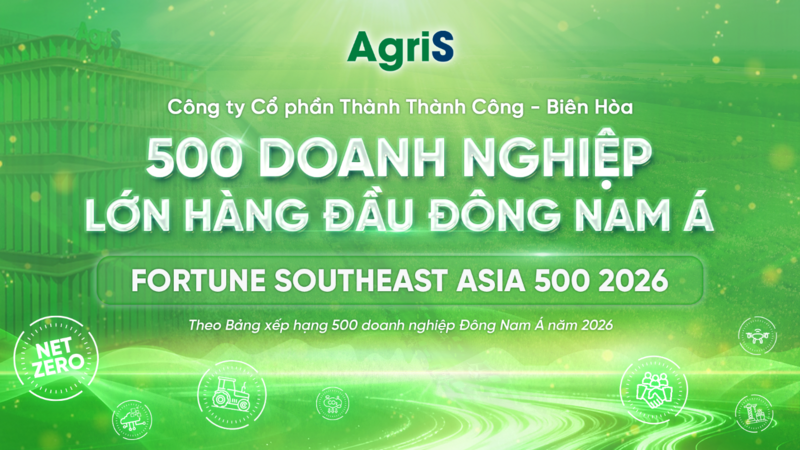 AgriS

Công ty Cổ phần Thành Thành Công - Biên Hòa

500 DOANH NGHIỆP LỚN HÀNG ĐẦU ĐÔNG NAM Á

FORTUNE SOUTHEAST ASIA 500 2026

Theo Bảng xếp hạng 500 doanh nghiệp Đông Nam Á năm 2026

NET ZERO